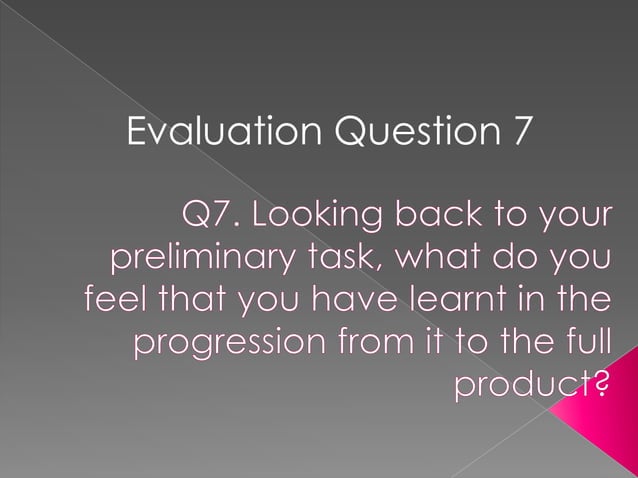 Evaluation Question 7

Q7. Looking back to your preliminary task, what do you feel that you have learnt in the progression from it to the full product?